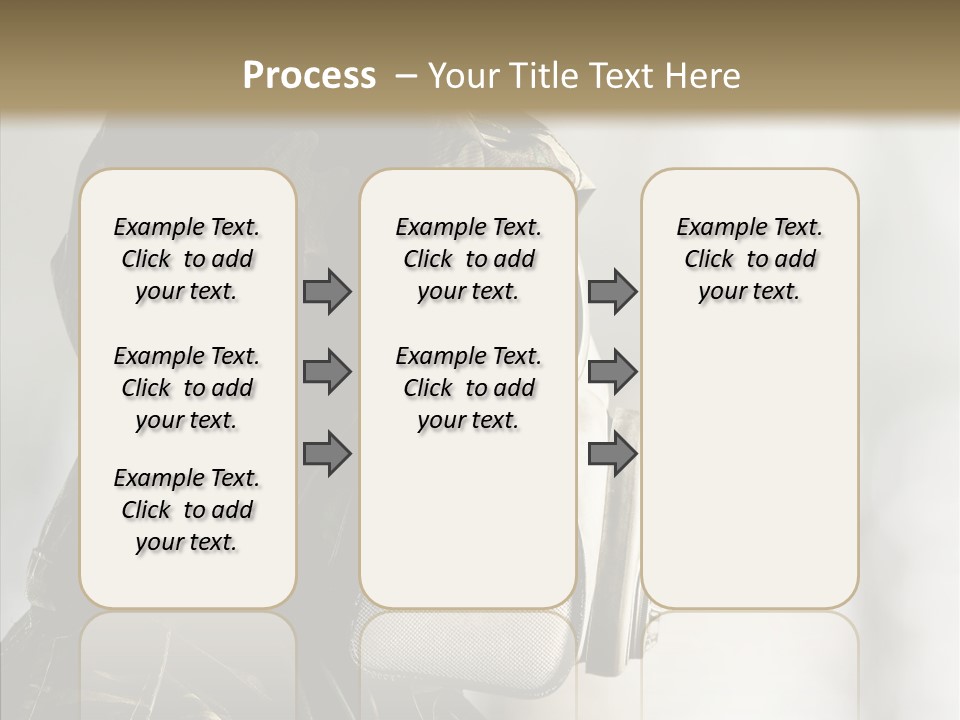 Process – Your Title Text Here

Example Text. Click to add your text.

Example Text. Click to add your text.

Example Text. Click to add your text.

Example Text. Click to add your text.

Example Text. Click to add your text.

Example Text. Click to add your text.